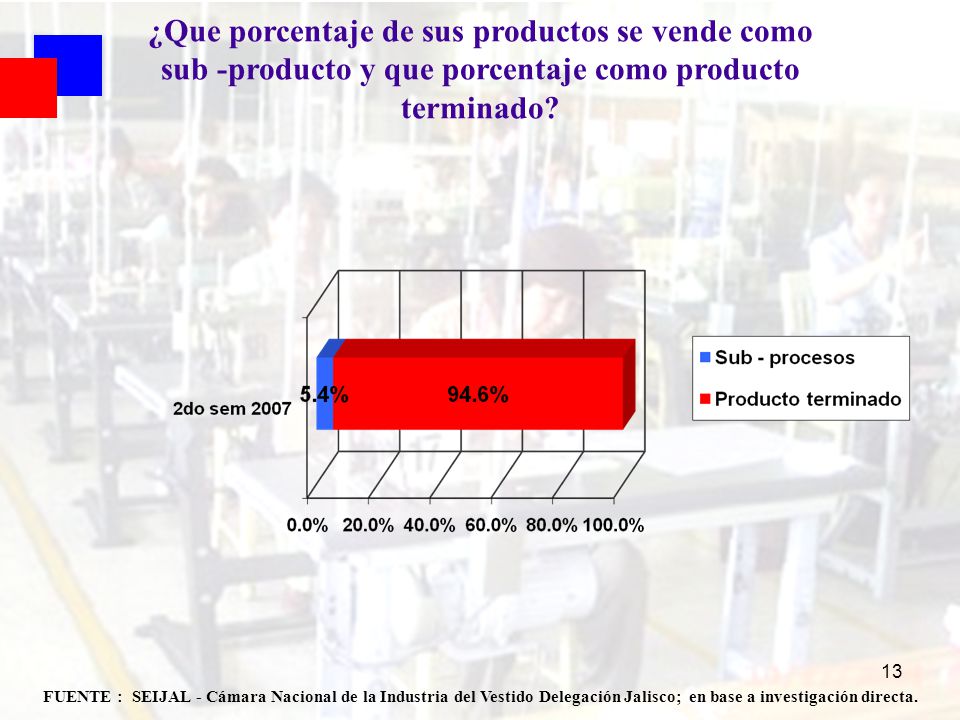 ¿Que porcentaje de sus productos se vende como sub -producto y que porcentaje como producto terminado?

2do sem 2007

5.4%

94.6%

0.0% 20.0% 40.0% 60.0% 80.0% 100.0%

Sub - procesos

Producto terminado

13

FUENTE : SEIJAL - Cámara Nacional de la Industria del Vestido Delegación Jalisco; en base a investigación directa.